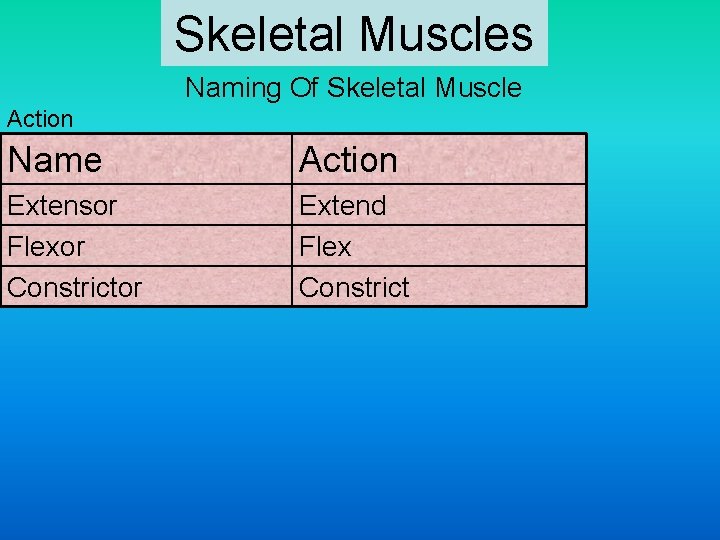 Skeletal Muscles

Naming Of Skeletal Muscle

Action

| Name | Action |
|---|---|
| Extensor | Extend |
| Flexor | Flex |
| Constrictor | Constrict |